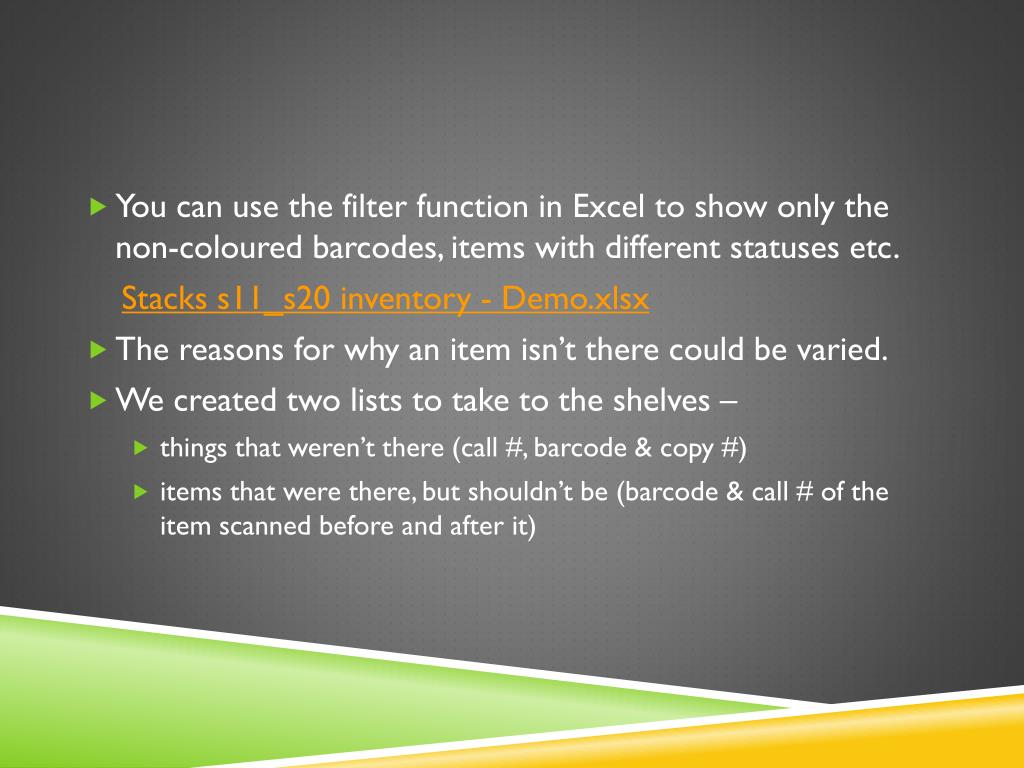 You can use the filter function in Excel to show only the non-coloured barcodes, items with different statuses etc.

Stacks s11_s20 inventory - Demo.xlsx

The reasons for why an item isn't there could be varied.

We created two lists to take to the shelves –

things that weren't there (call #, barcode & copy #)

items that were there, but shouldn't be (barcode & call # of the item scanned before and after it)